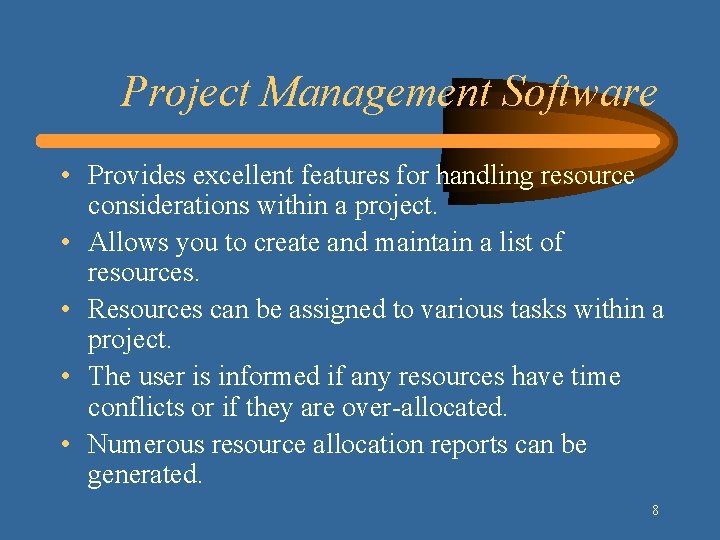 Project Management Software

• Provides excellent features for handling resource considerations within a project.
• Allows you to create and maintain a list of resources.
• Resources can be assigned to various tasks within a project.
• The user is informed if any resources have time conflicts or if they are over-allocated.
• Numerous resource allocation reports can be generated.

8